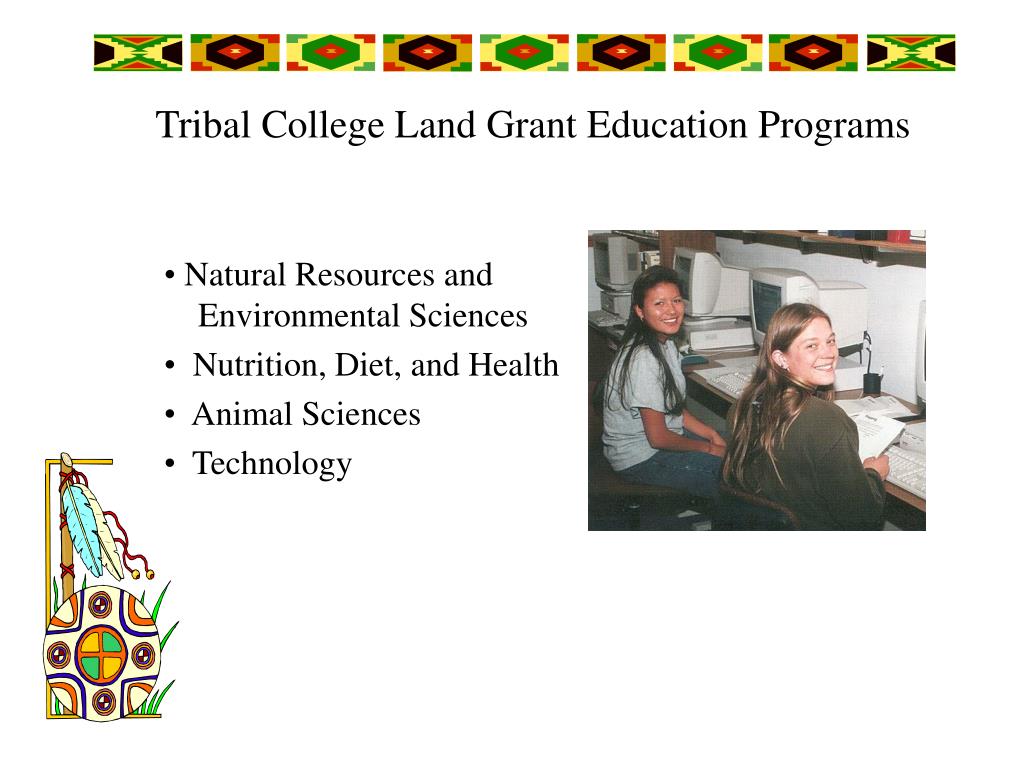 Tribal College Land Grant Education Programs

• Natural Resources and Environmental Sciences
• Nutrition, Diet, and Health
• Animal Sciences
• Technology